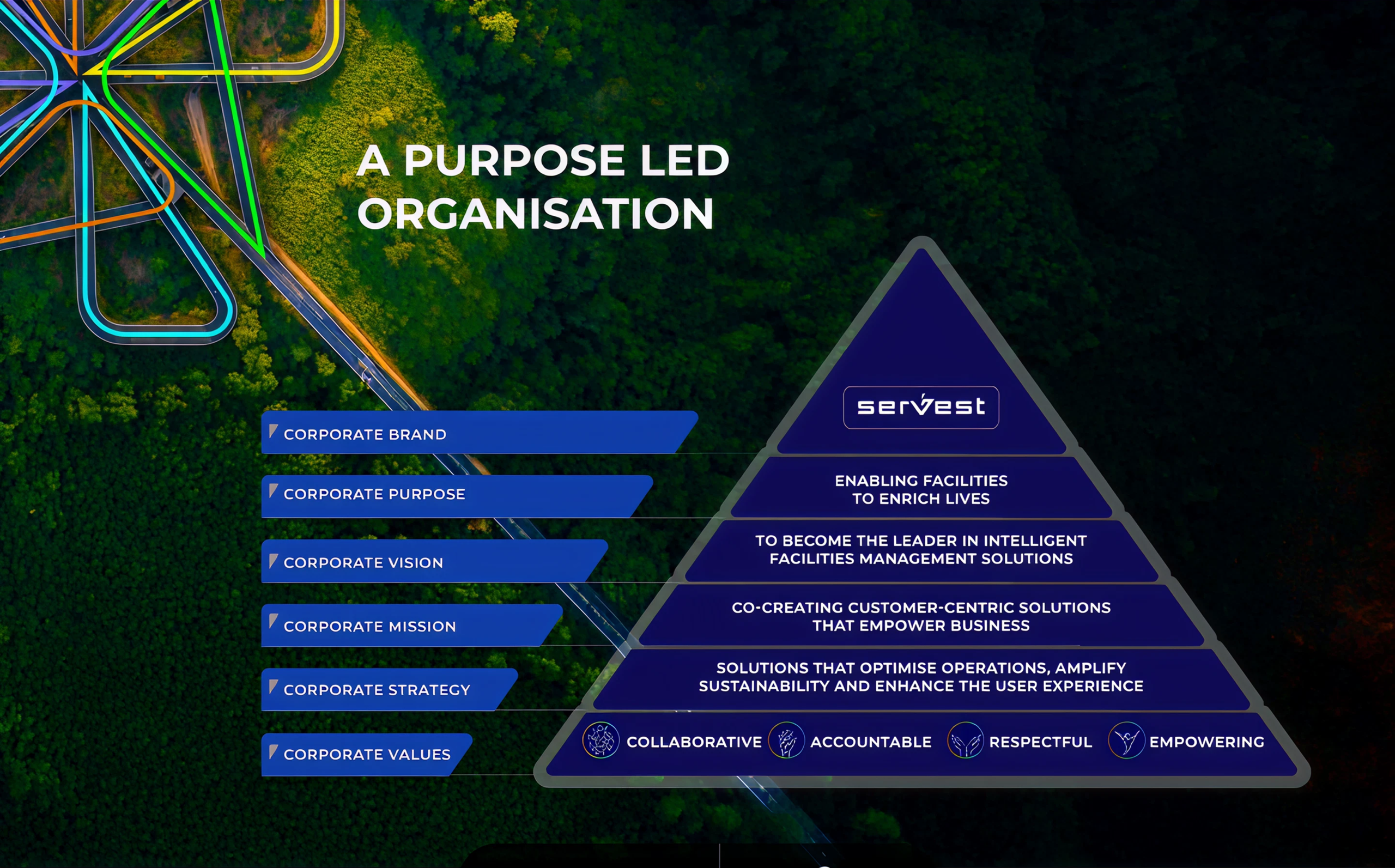 A PURPOSE LED ORGANISATION

CORPORATE BRAND

CORPORATE PURPOSE

CORPORATE VISION

CORPORATE MISSION

CORPORATE STRATEGY

CORPORATE VALUES

servest

ENABLING FACILITIES TO ENRICH LIVES

TO BECOME THE LEADER IN INTELLIGENT FACILITIES MANAGEMENT SOLUTIONS

CO-CREATING CUSTOMER-CENTRIC SOLUTIONS THAT EMPOWER BUSINESS

SOLUTIONS THAT OPTIMISE OPERATIONS, AMPLIFY SUSTAINABILITY AND ENHANCE THE USER EXPERIENCE

COLLABORATIVE ACCOUNTABLE RESPECTFUL EMPOWERING